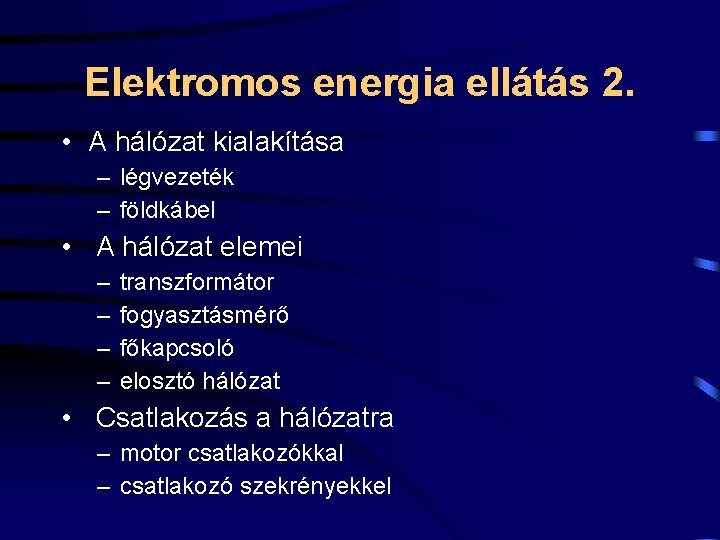 Elektromos energia ellátás 2.

• A hálózat kialakítása
– légvezeték
– földkábel

• A hálózat elemei
– transzformátor
– fogyasztásmérő
– főkapcsoló
– elosztó hálózat

• Csatlakozás a hálózatra
– motor csatlakozókkal
– csatlakozó szekrényekkel